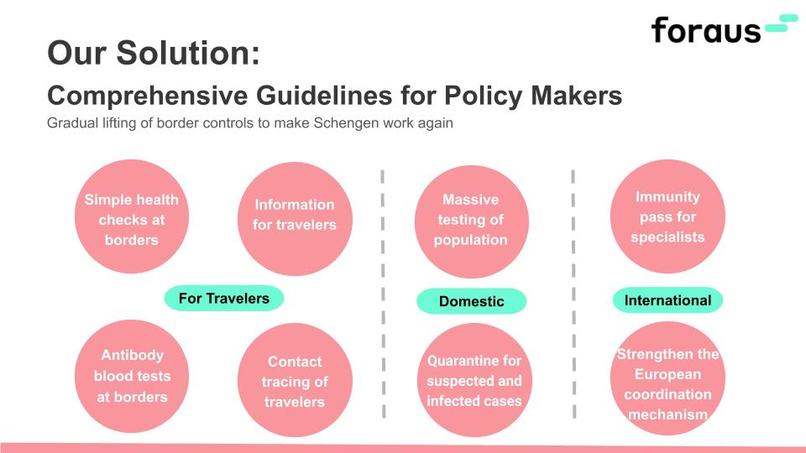 foraus

Our Solution:

Comprehensive Guidelines for Policy Makers

Gradual lifting of border controls to make Schengen work again

Simple health checks at borders

Information for travelers

For Travelers

Antibody blood tests at borders

Contact tracing of travelers

Massive testing of population

Domestic

Quarantine for suspected and infected cases

Immunity pass for specialists

International

Strengthen the European coordination mechanism